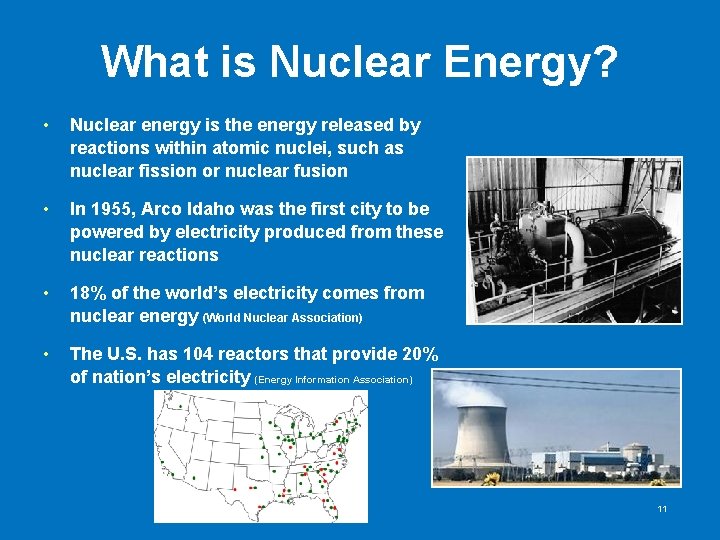 What is Nuclear Energy?

• Nuclear energy is the energy released by reactions within atomic nuclei, such as nuclear fission or nuclear fusion

• In 1955, Arco Idaho was the first city to be powered by electricity produced from these nuclear reactions

• 18% of the world's electricity comes from nuclear energy (World Nuclear Association)

• The U.S. has 104 reactors that provide 20% of nation's electricity (Energy Information Association)

11